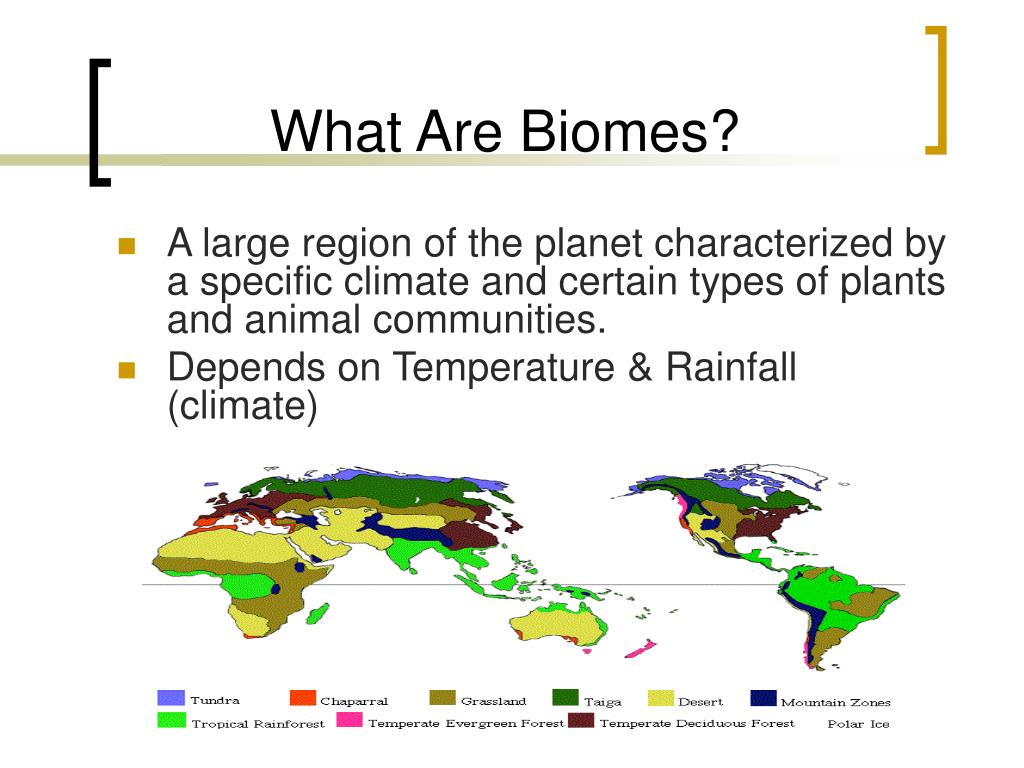 What Are Biomes?

A large region of the planet characterized by a specific climate and certain types of plants and animal communities.

Depends on Temperature & Rainfall (climate)

Tundra
Chaparral
Grassland
Taiga
Desert
Mountain Zones
Tropical Rainforest
Temperate Evergreen Forest
Temperate Deciduous Forest
Polar Ice